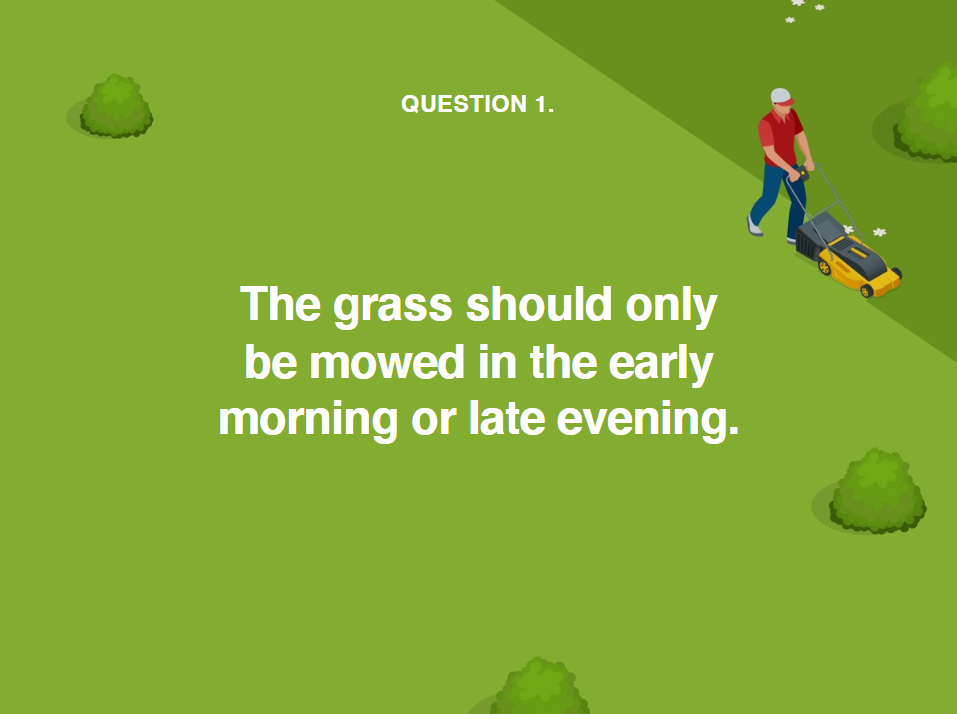 QUESTION 1.

The grass should only be mowed in the early morning or late evening.